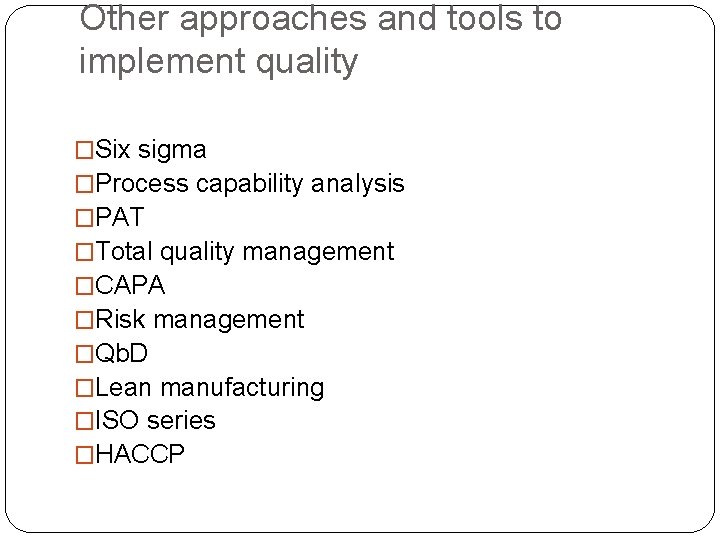 Other approaches and tools to implement quality

□Six sigma
□Process capability analysis
□PAT
□Total quality management
□CAPA
□Risk management
□QbD
□Lean manufacturing
□ISO series
□HACCP